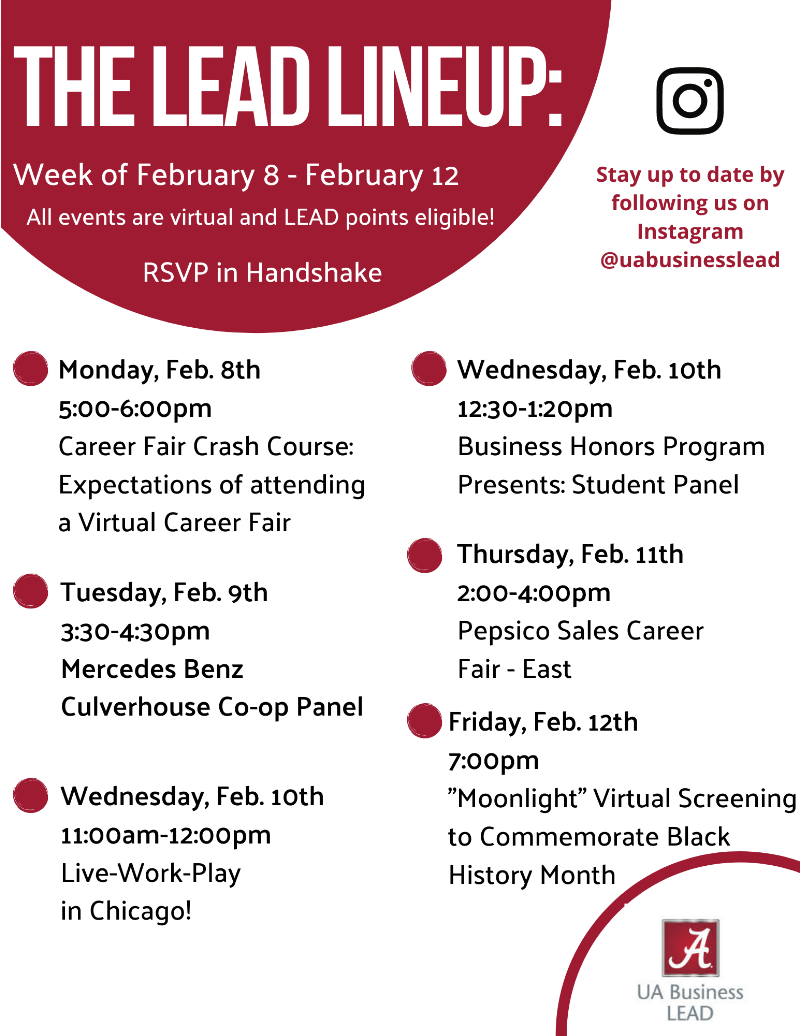 THE LEAD LINEUP:

Week of February 8 - February 12

All events are virtual and LEAD points eligible!

RSVP in Handshake

Stay up to date by following us on Instagram @uabusinesslead

Monday, Feb. 8th
5:00-6:00pm
Career Fair Crash Course: Expectations of attending a Virtual Career Fair

Tuesday, Feb. 9th
3:30-4:30pm
Mercedes Benz Culverhouse Co-op Panel

Wednesday, Feb. 10th
11:00am-12:00pm
Live-Work-Play in Chicago!

Wednesday, Feb. 10th
12:30-1:20pm
Business Honors Program Presents: Student Panel

Thursday, Feb. 11th
2:00-4:00pm
Pepsico Sales Career Fair - East

Friday, Feb. 12th
7:00pm
"Moonlight" Virtual Screening to Commemorate Black History Month

A

UA Business LEAD